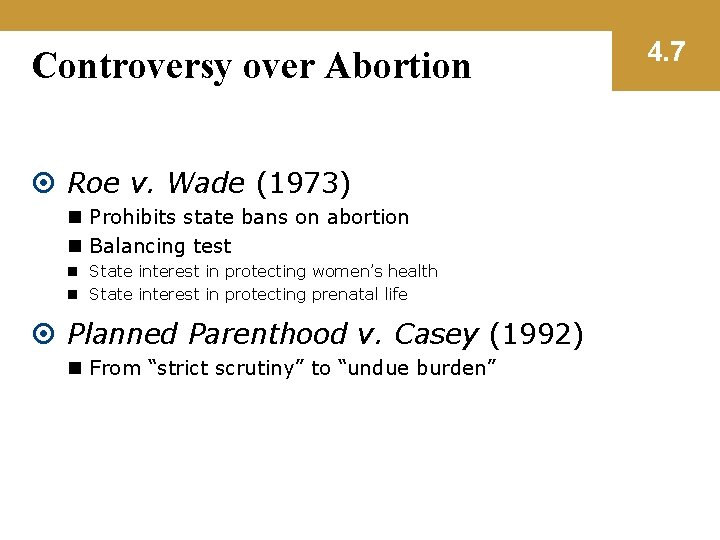 Controversy over Abortion

4.7

Roe v. Wade (1973)

Prohibits state bans on abortion

Balancing test

State interest in protecting women's health

State interest in protecting prenatal life

Planned Parenthood v. Casey (1992)

From "strict scrutiny" to "undue burden"